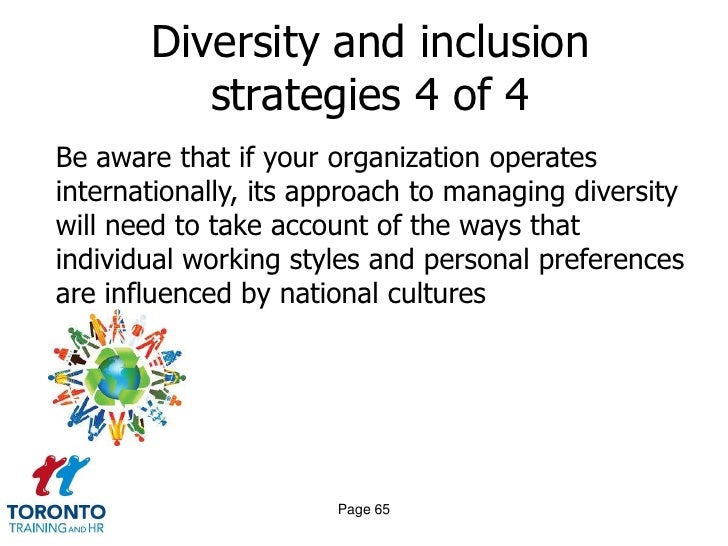 Diversity and inclusion strategies 4 of 4

Be aware that if your organization operates internationally, its approach to managing diversity will need to take account of the ways that individual working styles and personal preferences are influenced by national cultures

TORONTO
TRAINING AND HR

Page 65